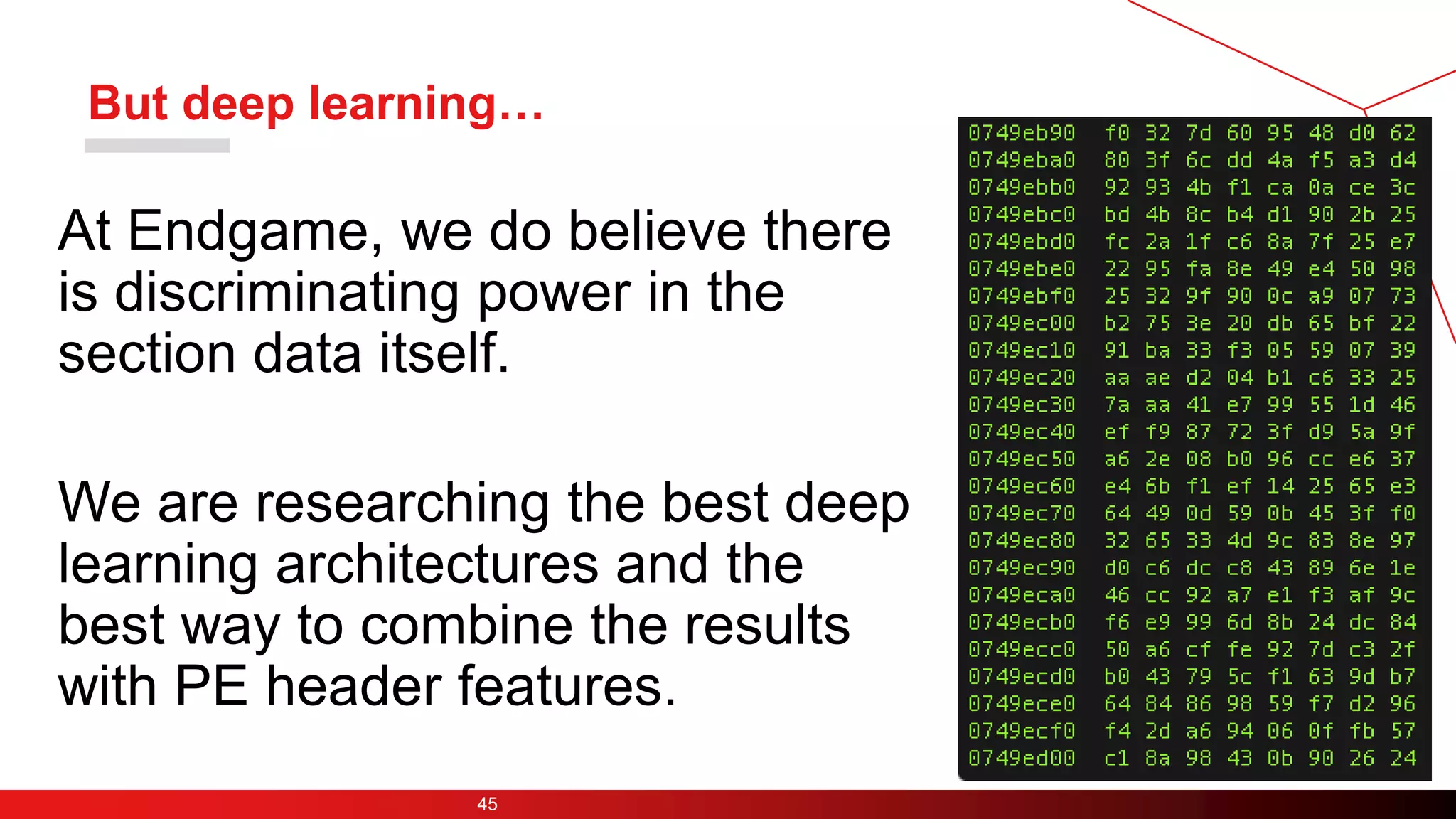 But deep learning…

At Endgame, we do believe there is discriminating power in the section data itself.

We are researching the best deep learning architectures and the best way to combine the results with PE header features.

0749eb90 f0 32 7d 60 95 48 d0 62
0749eba0 80 3f 6c dd 4a f5 a3 d4
0749ebb0 92 93 4b f1 ca 0a ce 3c
0749ebc0 bd 4b 8c b4 d1 90 2b 25
0749ebd0 fc 2a 1f c6 8a 7f 25 e7
0749ebe0 22 95 fa 8e 49 e4 50 98
0749ebf0 25 32 9f 90 0c a9 07 73
0749ec00 b2 75 3e 20 db 65 bf 22
0749ec10 91 ba 33 f3 05 59 07 39
0749ec20 aa ae d2 04 b1 c6 33 25
0749ec30 7a aa 41 e7 99 55 1d 46
0749ec40 ef f9 87 72 3f d9 5a 9f
0749ec50 a6 2e 08 b0 96 cc e6 37
0749ec60 e4 6b f1 ef 14 25 65 e3
0749ec70 64 49 0d 59 0b 45 3f f0
0749ec80 32 65 33 4d 9c 83 8e 97
0749ec90 d0 c6 dc c8 43 89 6e 1e
0749eca0 46 cc 92 a7 e1 f3 af 9c
0749ecb0 f6 e9 99 6d 8b 24 dc 84
0749ecc0 50 a6 cf fe 92 7d c3 2f
0749ecd0 b0 43 79 5c f1 63 9d b7
0749ece0 64 84 86 98 59 f7 d2 96
0749ecf0 f4 2d a6 94 06 0f fb 57
0749ed00 c1 8a 98 43 0b 90 26 24

45